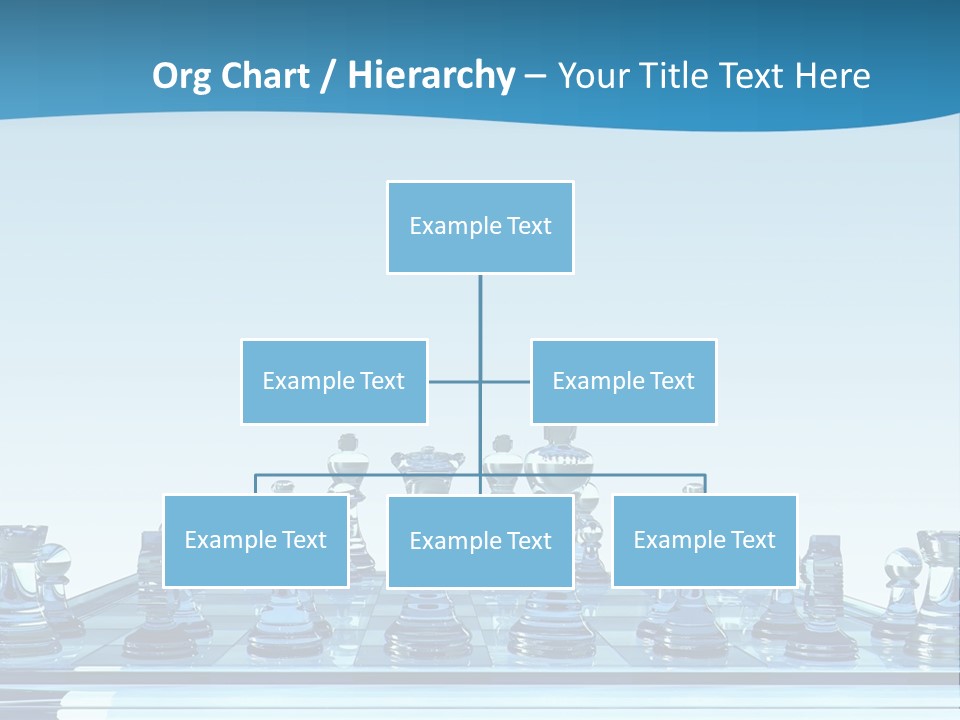 Org Chart / Hierarchy – Your Title Text Here

Example Text

Example Text

Example Text

Example Text

Example Text

Example Text